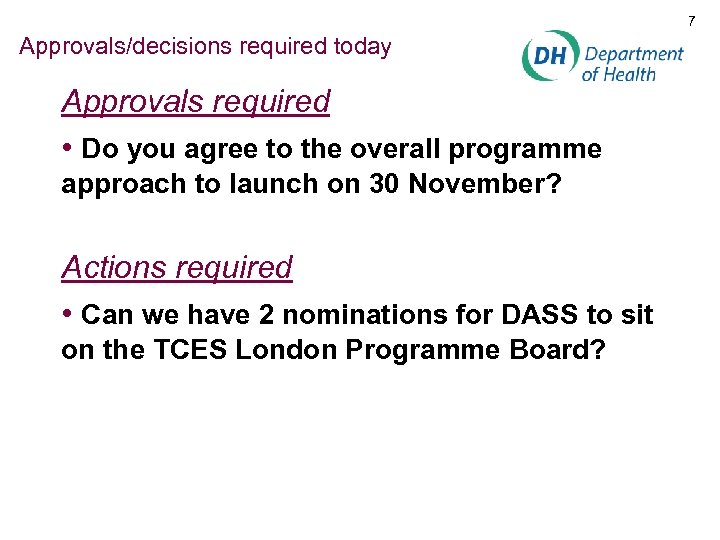 7

Approvals/decisions required today

DH Department of Health

Approvals required

• Do you agree to the overall programme approach to launch on 30 November?

Actions required

• Can we have 2 nominations for DASS to sit on the TCES London Programme Board?